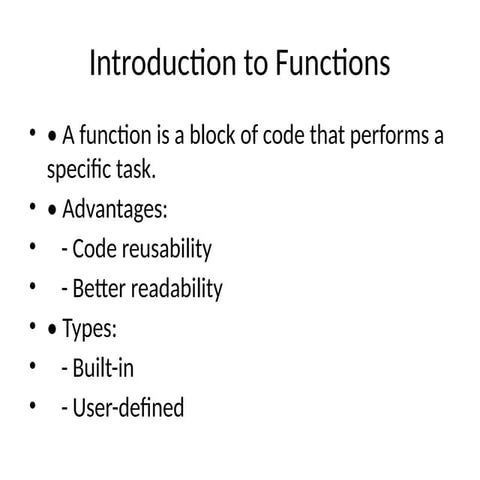 Introduction to Functions

• • A function is a block of code that performs a specific task.
• • Advantages:
•   - Code reusability
•   - Better readability
• • Types:
•   - Built-in
•   - User-defined